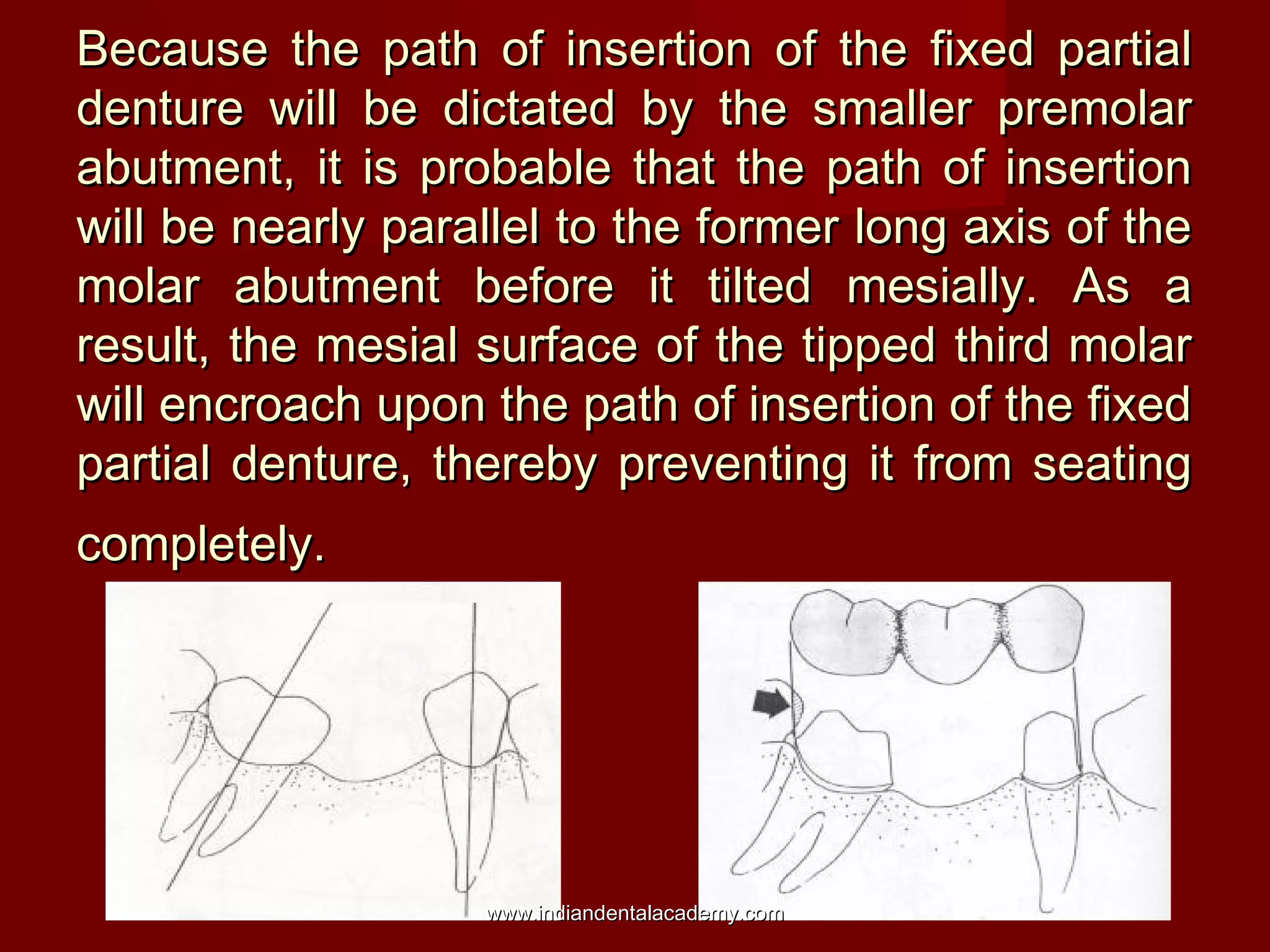 Because the path of insertion of the fixed partial denture will be dictated by the smaller premolar abutment, it is probable that the path of insertion will be nearly parallel to the former long axis of the molar abutment before it tilted mesially. As a result, the mesial surface of the tipped third molar will encroach upon the path of insertion of the fixed partial denture, thereby preventing it from seating completely.

www.indiandentalacademy.com